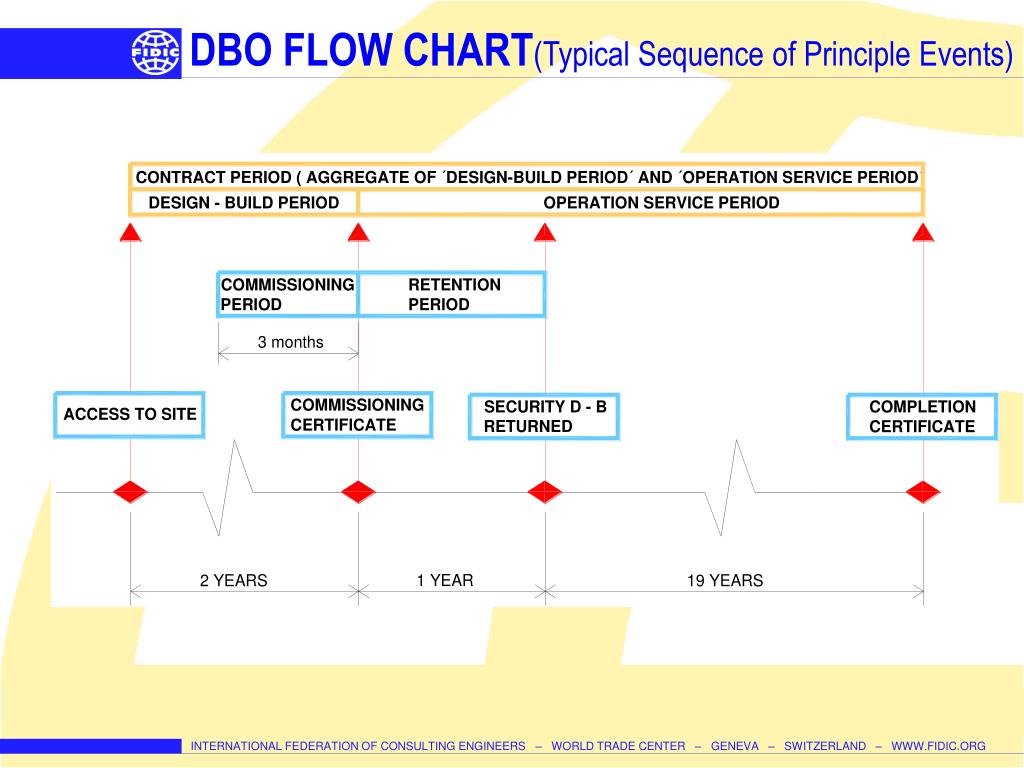 FIDIC DBO FLOW CHART(Typical Sequence of Principle Events)

CONTRACT PERIOD ( AGGREGATE OF ´DESIGN-BUILD PERIOD´ AND ´OPERATION SERVICE PERIOD

DESIGN - BUILD PERIOD

OPERATION SERVICE PERIOD

COMMISSIONING PERIOD

RETENTION PERIOD

3 months

ACCESS TO SITE

COMMISSIONING CERTIFICATE

SECURITY D - B RETURNED

COMPLETION CERTIFICATE

2 YEARS

1 YEAR

19 YEARS

INTERNATIONAL FEDERATION OF CONSULTING ENGINEERS – WORLD TRADE CENTER – GENEVA – SWITZERLAND – WWW.FIDIC.ORG